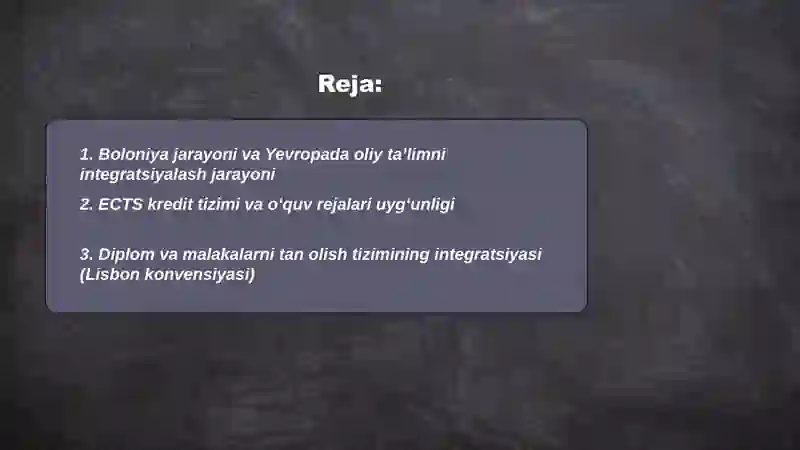 Reja:

1. Boloniya jarayoni va Yevropada oliy ta'limni integratsiyalash jarayoni

2. ECTS kredit tizimi va o'quv rejalari uyg'unligi

3. Diplom va malakalarni tan olish tizimining integratsiyasi (Lisbon konvensiyasi)